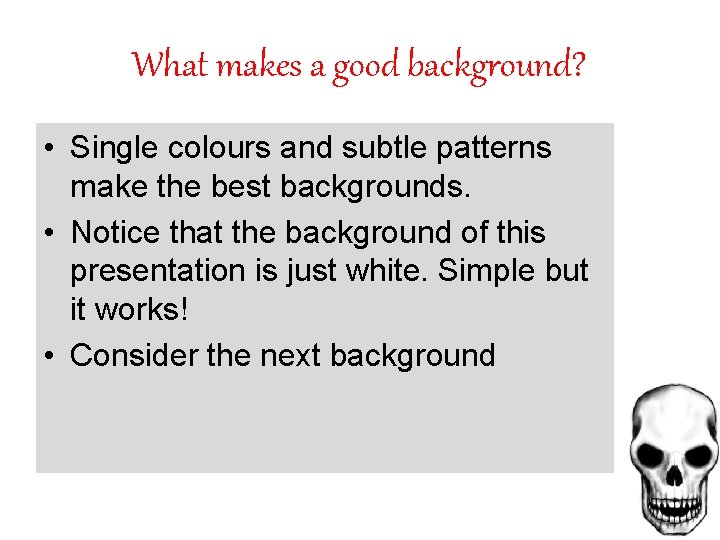 What makes a good background?

• Single colours and subtle patterns make the best backgrounds.

• Notice that the background of this presentation is just white. Simple but it works!

• Consider the next background